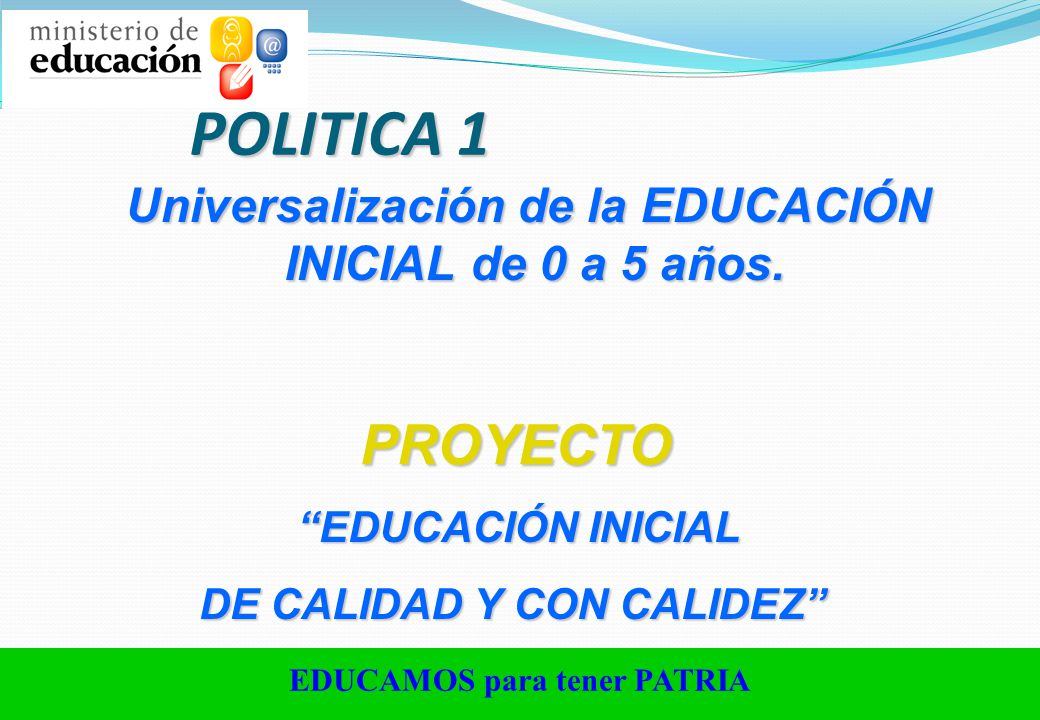 ministerio de educación

POLITICA 1

Universalización de la EDUCACIÓN INICIAL de 0 a 5 años.

PROYECTO

“EDUCACIÓN INICIAL

DE CALIDAD Y CON CALIDEZ”

EDUCAMOS para tener PATRIA